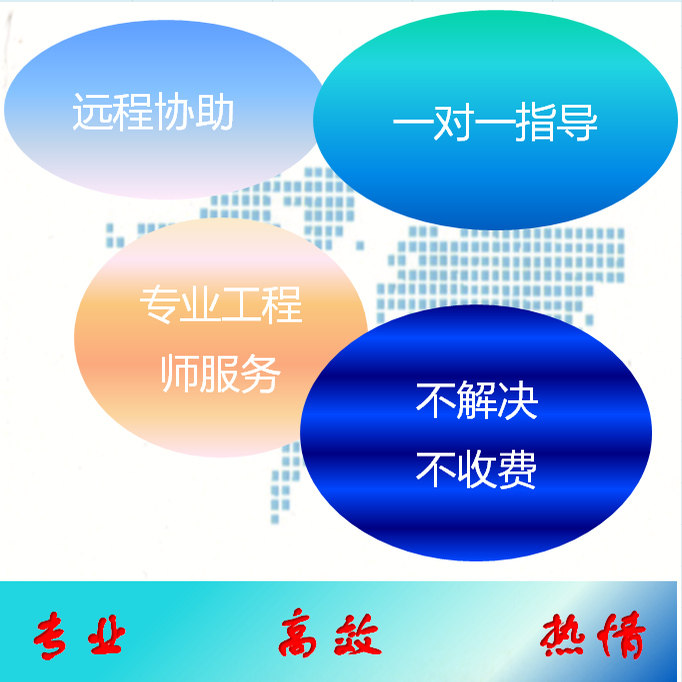 远程协助

一对一指导

专业工程师服务

不解决
不收费

专业 高效 热情